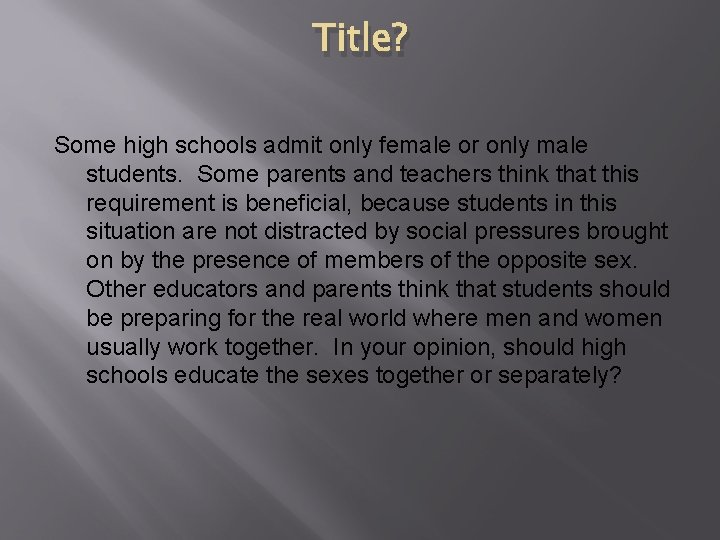 Title?

Some high schools admit only female or only male students.  Some parents and teachers think that this requirement is beneficial, because students in this situation are not distracted by social pressures brought on by the presence of members of the opposite sex. Other educators and parents think that students should be preparing for the real world where men and women usually work together.  In your opinion, should high schools educate the sexes together or separately?